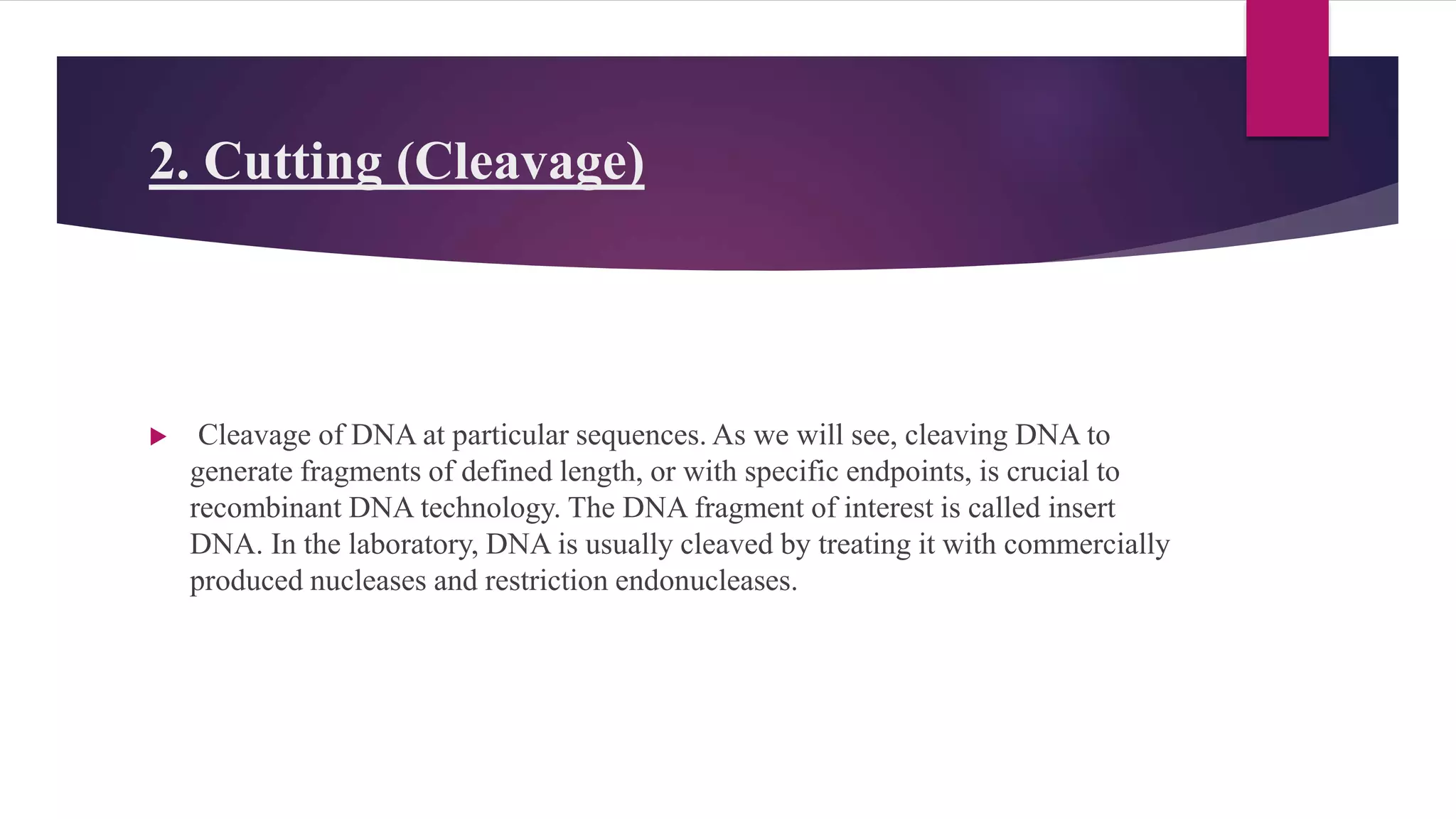 2. Cutting (Cleavage)

Cleavage of DNA at particular sequences. As we will see, cleaving DNA to generate fragments of defined length, or with specific endpoints, is crucial to recombinant DNA technology. The DNA fragment of interest is called insert DNA. In the laboratory, DNA is usually cleaved by treating it with commercially produced nucleases and restriction endonucleases.